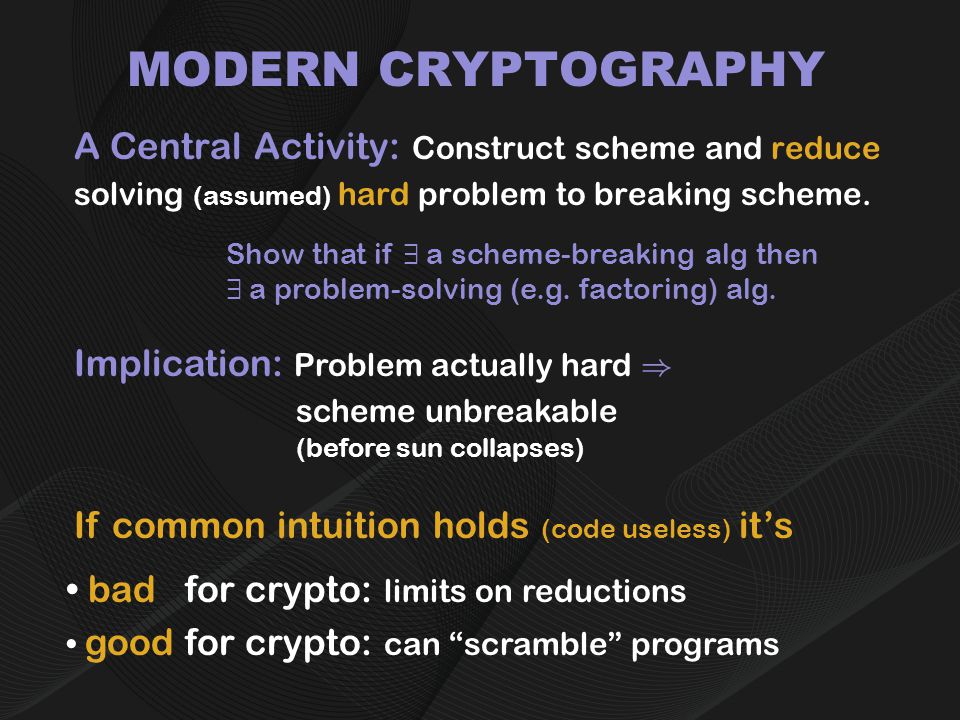 MODERN CRYPTOGRAPHY

A Central Activity: Construct scheme and reduce solving (assumed) hard problem to breaking scheme.

Show that if $\exists$ a scheme-breaking alg then $\exists$ a problem-solving (e.g. factoring) alg.

Implication: Problem actually hard $\Rightarrow$ scheme unbreakable (before sun collapses)

If common intuition holds (code useless) it's

• bad for crypto: limits on reductions
• good for crypto: can "scramble" programs